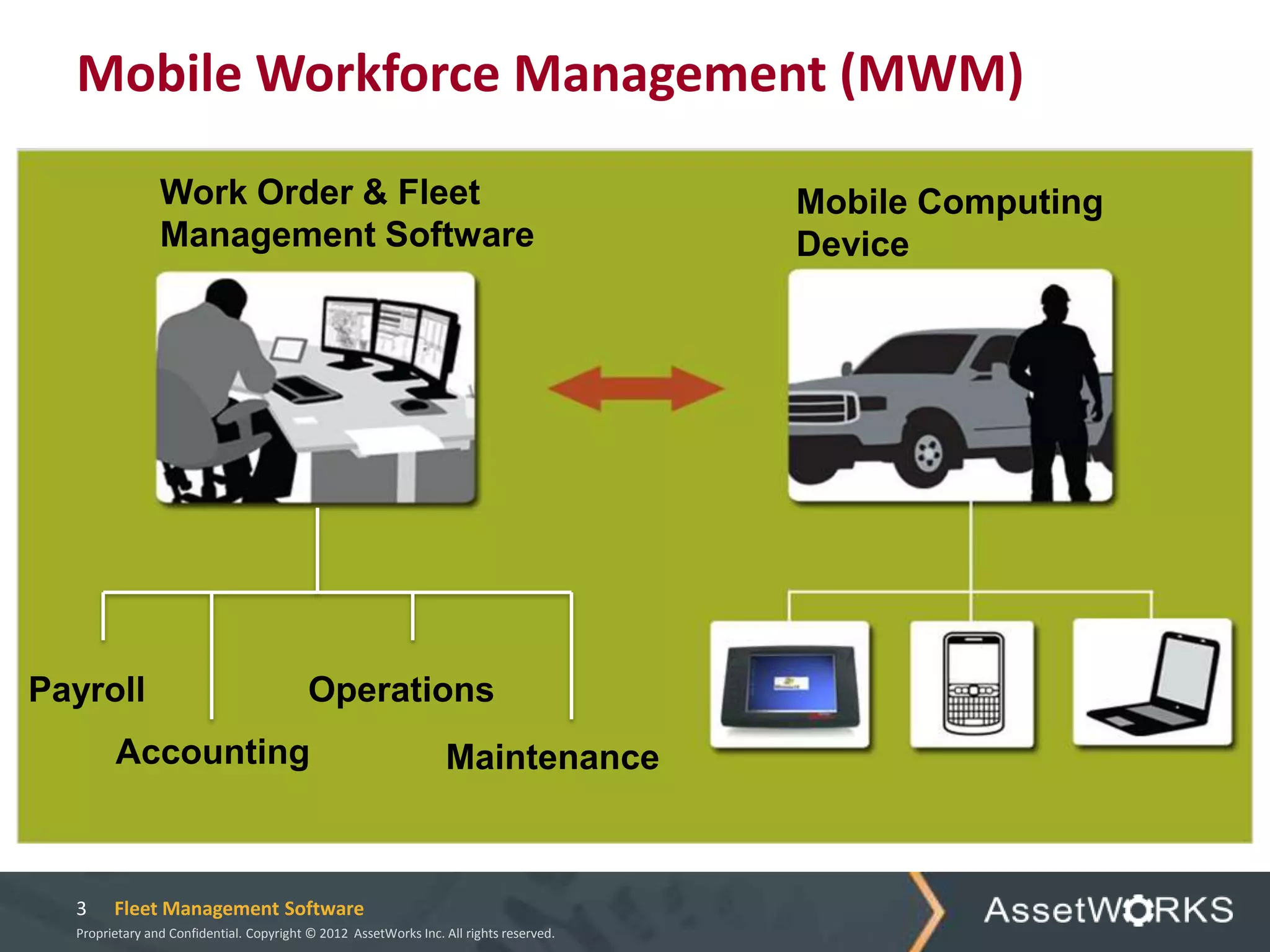 Mobile Workforce Management (MWM)

Work Order & Fleet Management Software

Mobile Computing Device

Payroll

Accounting

Operations

Maintenance

3 Fleet Management Software

Proprietary and Confidential. Copyright © 2012 AssetWorks Inc. All rights reserved.

AssetWORKS